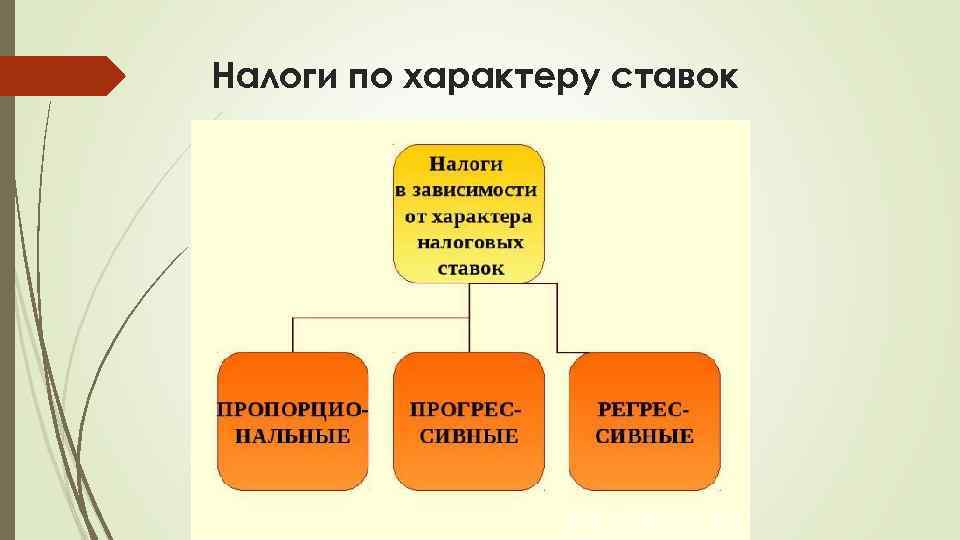 Налоги по характеру ставок

Налоги в зависимости от характера налоговых ставок

ПРОПОРЦИОНАЛЬНЫЕ

ПРОГРЕССИВНЫЕ

РЕГРЕССИВНЫЕ